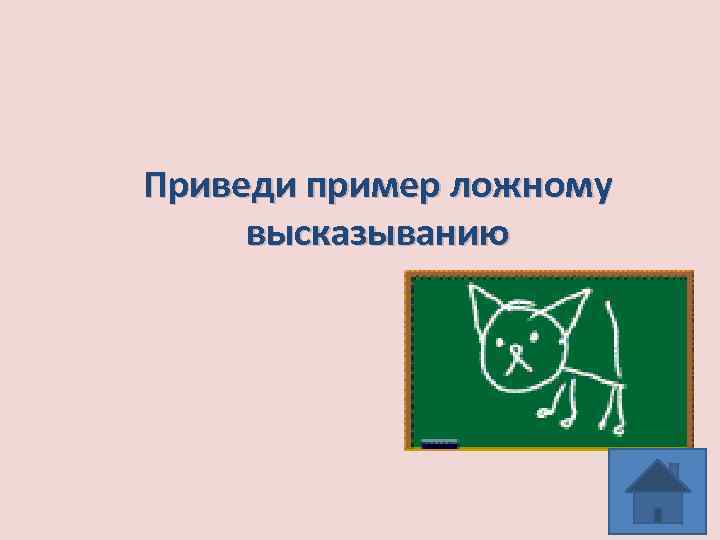 Приведи пример ложному высказыванию